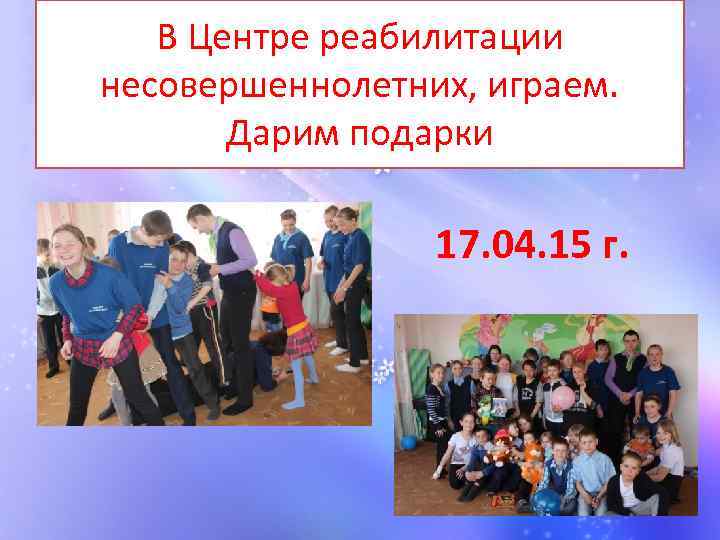 В Центре реабилитации несовершеннолетних, играем. Дарим подарки

17.04.15 г.